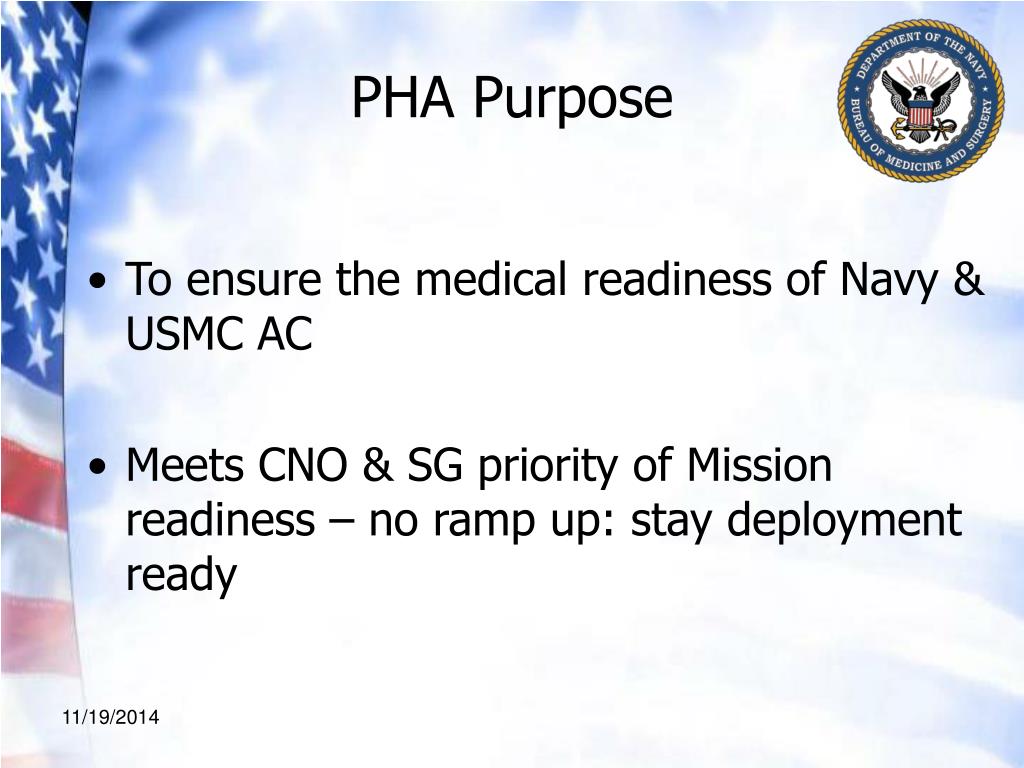 PHA Purpose

DEPARTMENT OF THE NAVY BUREAU OF MEDICINE AND SURGERY

• To ensure the medical readiness of Navy & USMC AC

• Meets CNO & SG priority of Mission readiness – no ramp up: stay deployment ready

11/19/2014